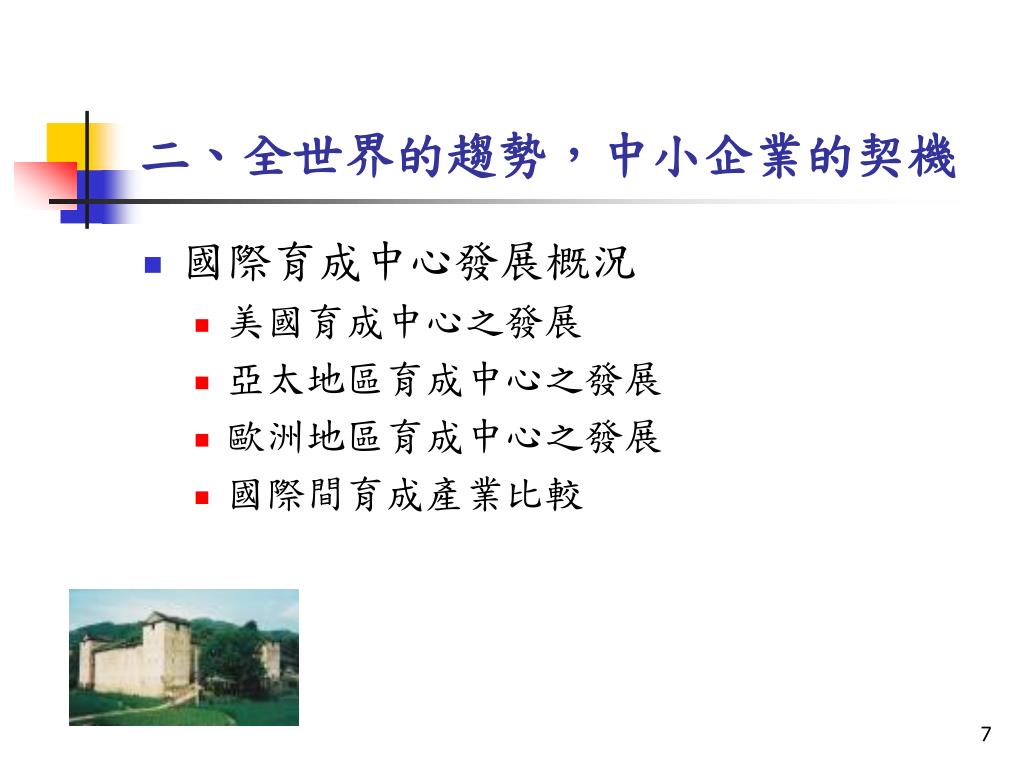 二、全世界的趨勢，中小企業的契機

國際育成中心發展概況

美國育成中心之發展

亞太地區育成中心之發展

歐洲地區育成中心之發展

國際間育成產業比較

7